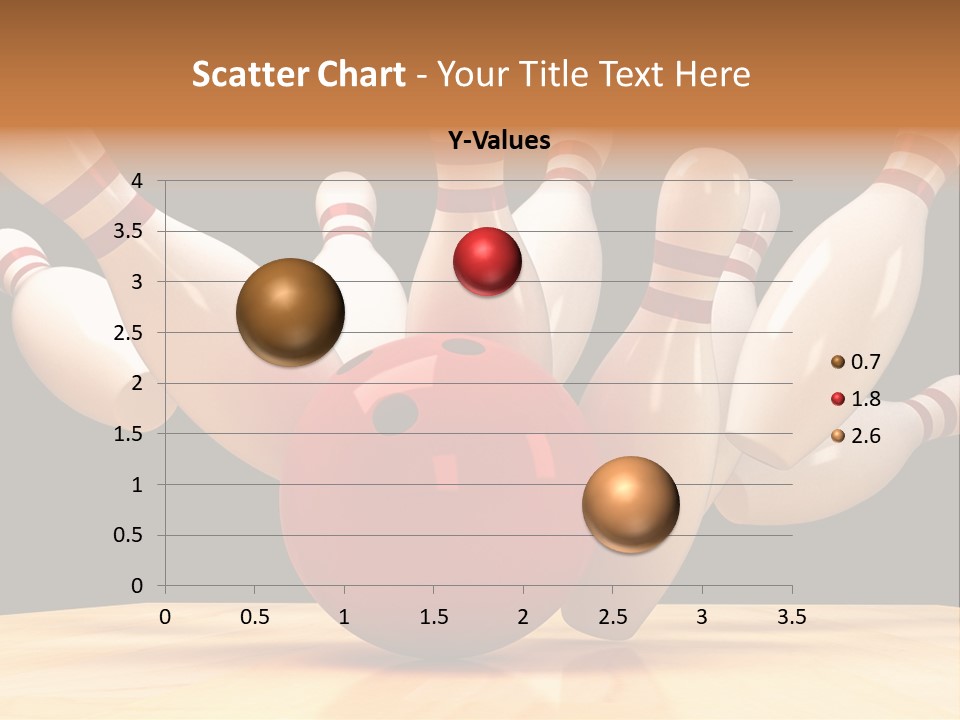 Scatter Chart - Your Title Text Here

Y-Values

4
3.5
3
2.5
2
1.5
1
0.5
0

0
0.5
1
1.5
2
2.5
3
3.5

0.7
1.8
2.6